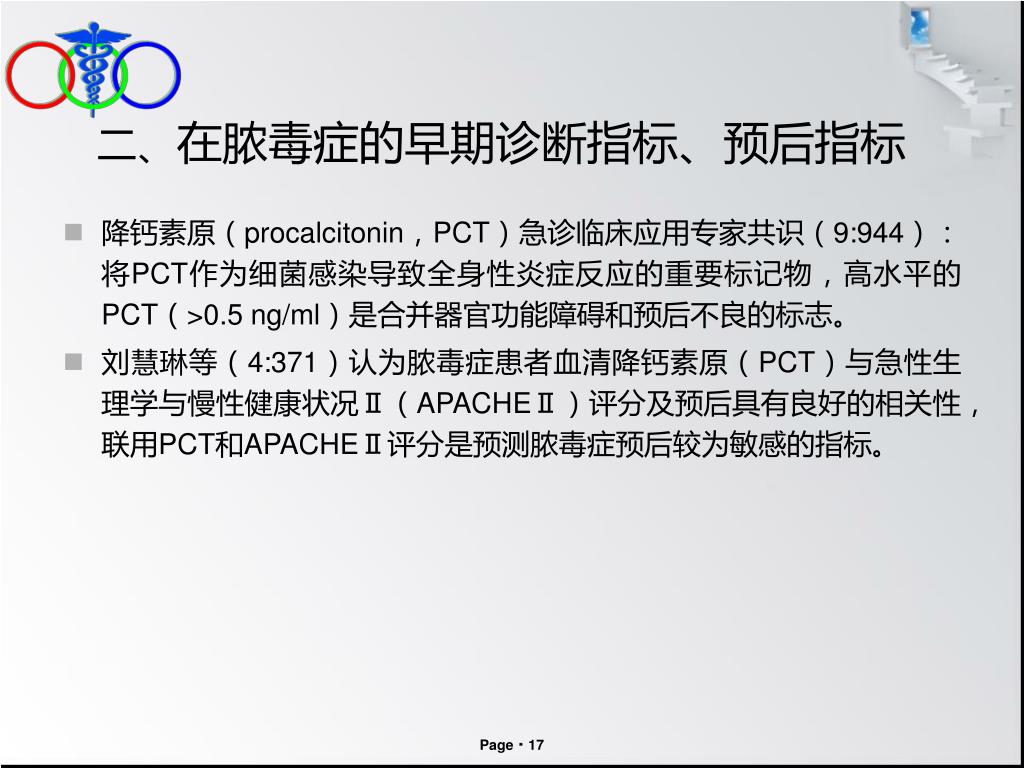 二、在脓毒症的早期诊断指标、预后指标

降钙素原（procalcitonin，PCT）急诊临床应用专家共识（9:944）：将PCT作为细菌感染导致全身性炎症反应的重要标记物，高水平的PCT（>0.5 ng/ml）是合并器官功能障碍和预后不良的标志。

刘慧琳等（4:371）认为脓毒症患者血清降钙素原（PCT）与急性生理学与慢性健康状况Ⅱ（APACHEⅡ）评分及预后具有良好的相关性，联用PCT和APACHEⅡ评分是预测脓毒症预后较为敏感的指标。

Page・17